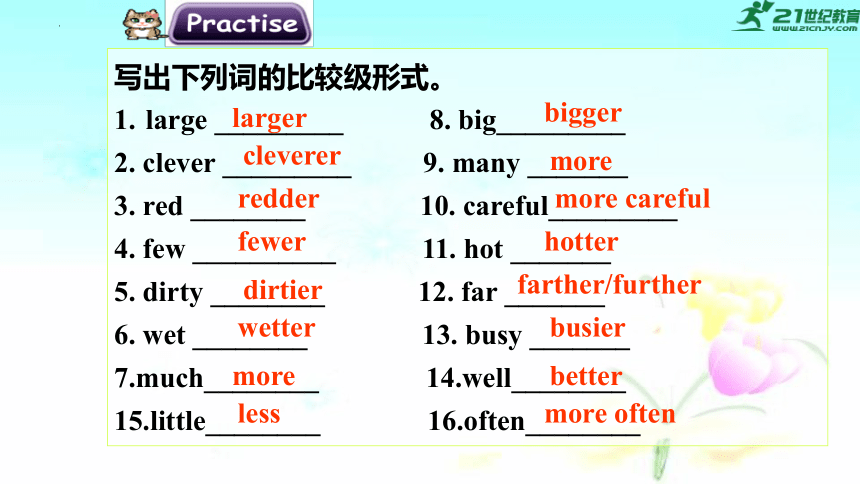 Practise

21世纪教育
www.21cnjy.com

写出下列词的比较级形式。

1. large larger
2. clever cleverer
3. red redder
4. few fewer
5. dirty dirtier
6. wet wetter
7.much more
15.little less

8. big bigger
9. many more
10. careful more careful
11. hot hotter
12. far farther/further
13. busy busier
14.well better
16.often more often